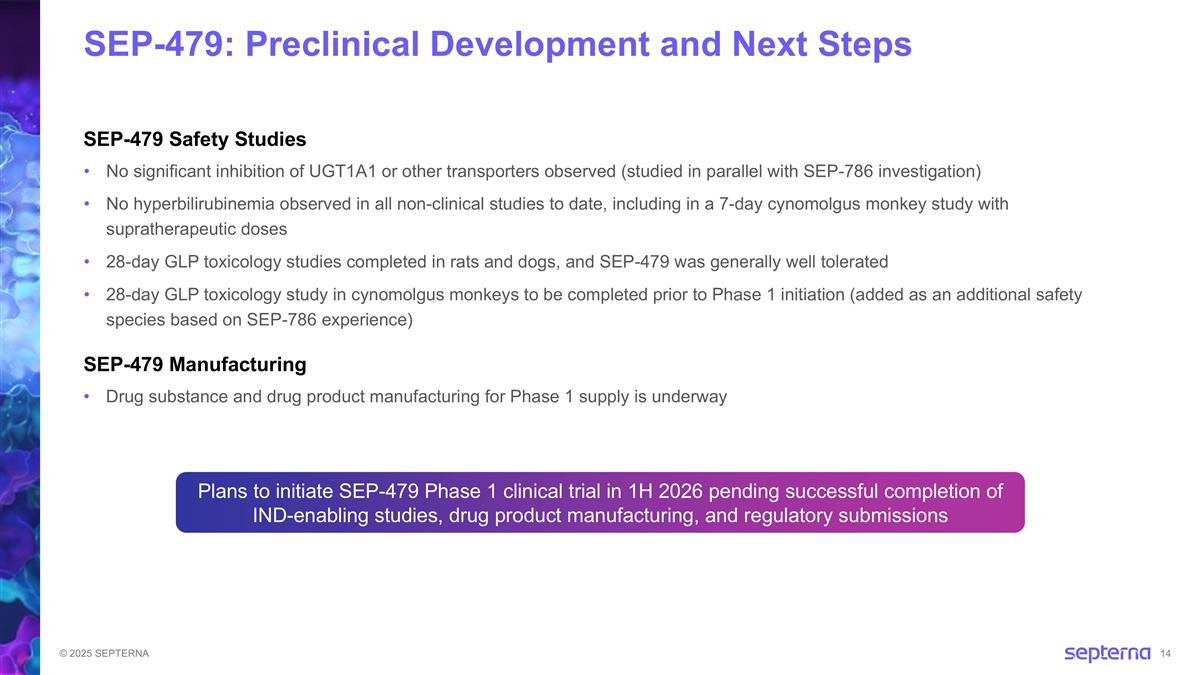 SEP-479: Preclinical Development and Next Steps

SEP-479 Safety Studies

• No significant inhibition of UGT1A1 or other transporters observed (studied in parallel with SEP-786 investigation)

• No hyperbilirubinemia observed in all non-clinical studies to date, including in a 7-day cynomolgus monkey study with supratherapeutic doses

• 28-day GLP toxicology studies completed in rats and dogs, and SEP-479 was generally well tolerated

• 28-day GLP toxicology study in cynomolgus monkeys to be completed prior to Phase 1 initiation (added as an additional safety species based on SEP-786 experience)

SEP-479 Manufacturing

• Drug substance and drug product manufacturing for Phase 1 supply is underway

Plans to initiate SEP-479 Phase 1 clinical trial in 1H 2026 pending successful completion of IND-enabling studies, drug product manufacturing, and regulatory submissions

© 2025 SEPTERNA

septerna 14